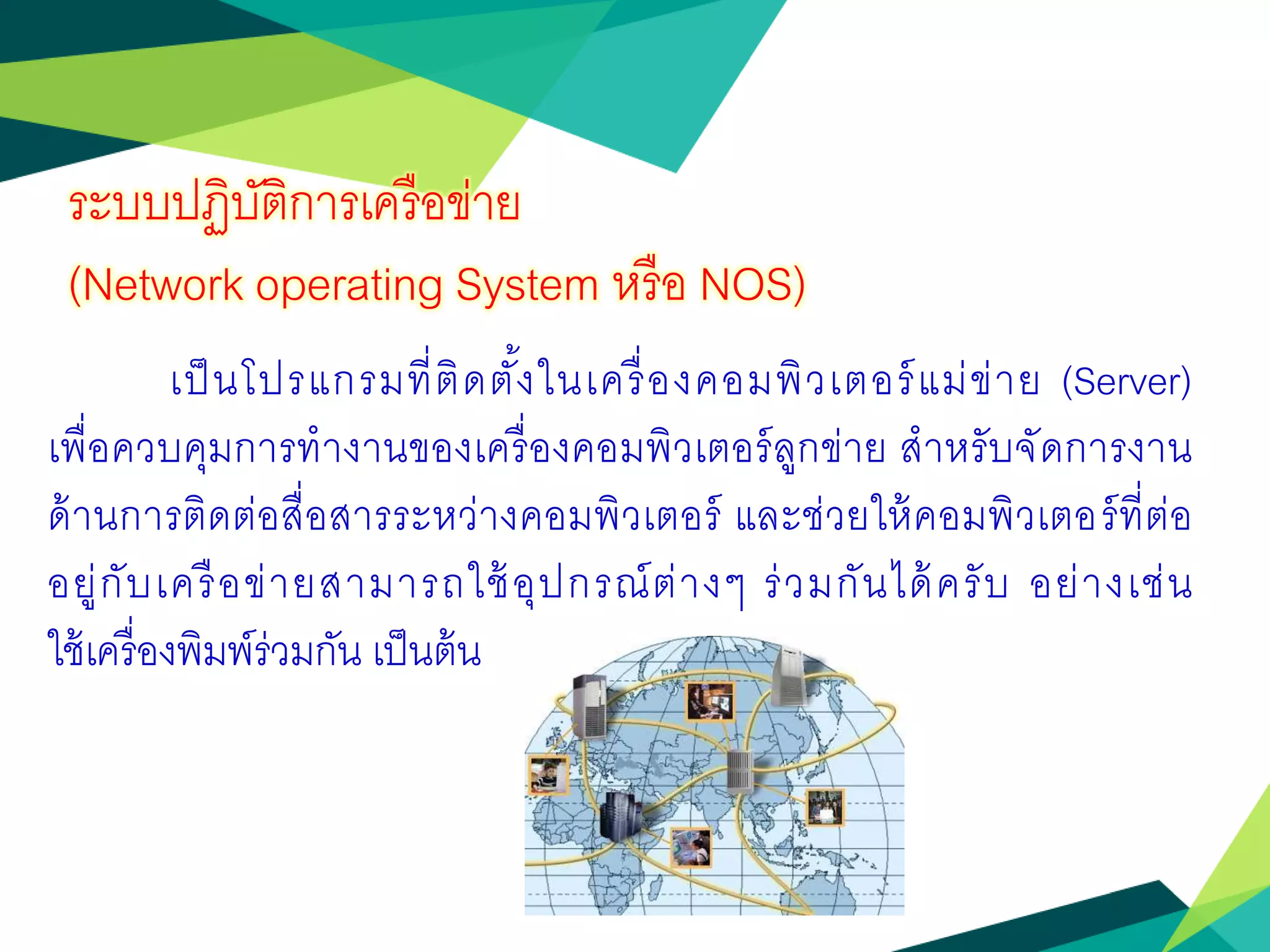 ระบบปฏิบัติการเครือข่าย
(Network operating System หรือ NOS)

เป็นโปรแกรมที่ติดตั้งในเครื่องคอมพิวเตอร์แม่ข่าย (Server) เพื่อควบคุมการทำงานของเครื่องคอมพิวเตอร์ลูกข่าย สำหรับจัดการงานด้านการติดต่อสื่อสารระหว่างคอมพิวเตอร์ และช่วยให้คอมพิวเตอร์ที่ต่ออยู่กับเครือข่ายสามารถใช้อุปกรณ์ต่างๆ ร่วมกันได้ครับ อย่างเช่น ใช้เครื่องพิมพ์ร่วมกัน เป็นต้น